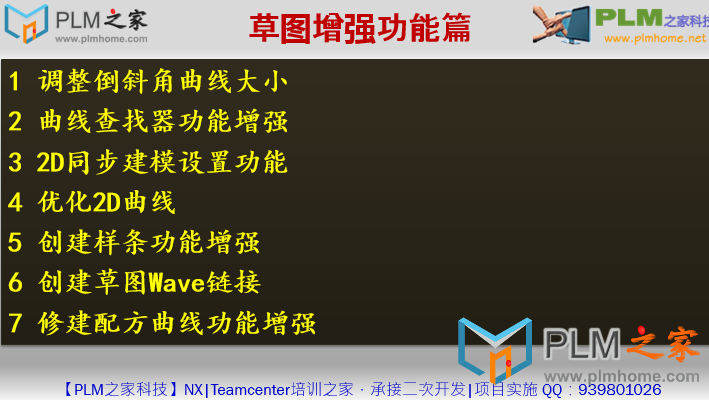 PLM之家
www.plmhome.com

草图增强功能篇

PLM之家科技
www.plmhome.net

1 调整倒斜角曲线大小
2 曲线查找器功能增强
3 2D同步建模设置功能
4 优化2D曲线
5 创建样条功能增强
6 创建草图Wave链接
7 修建配方曲线功能增强

PLM之家
www.plmhome.com

【PLM之家科技】NX|Teamcenter培训之家 · 承接二次开发|项目实施 QQ：939801026